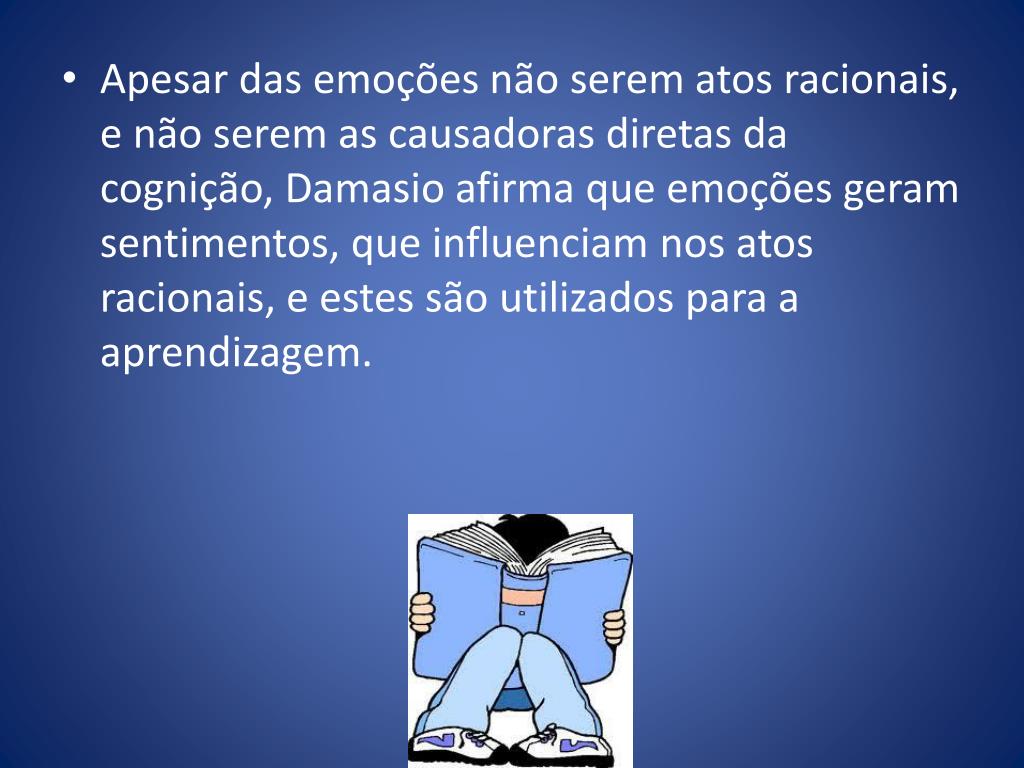 • Apesar das emoções não serem atos racionais, e não serem as causadoras diretas da cognição, Damasio afirma que emoções geram sentimentos, que influenciam nos atos racionais, e estes são utilizados para a aprendizagem.